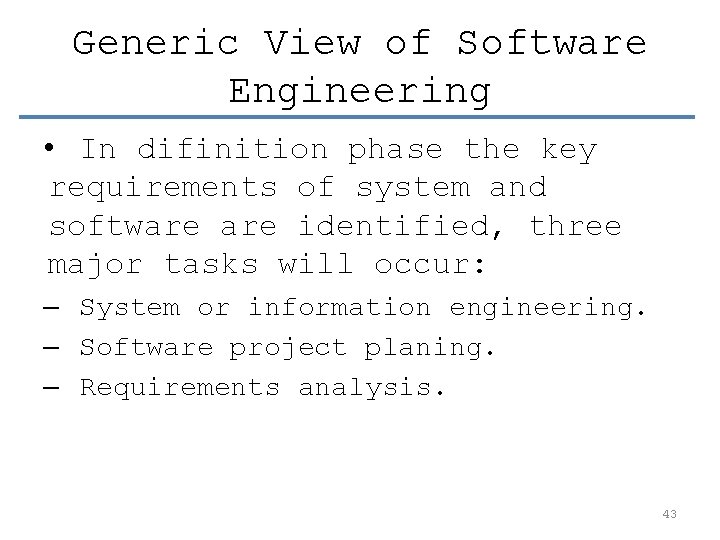 Generic View of Software Engineering

• In difinition phase the key requirements of system and software are identified, three major tasks will occur:

– System or information engineering.

– Software project planing.

– Requirements analysis.

43